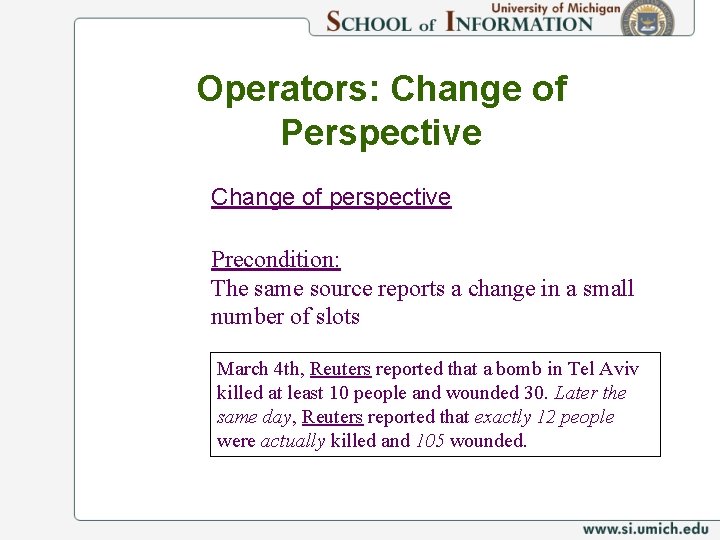 University of Michigan
SCHOOL of INFORMATION

Operators: Change of Perspective

Change of perspective

Precondition:
The same source reports a change in a small number of slots

March 4th, Reuters reported that a bomb in Tel Aviv killed at least 10 people and wounded 30. Later the same day, Reuters reported that exactly 12 people were actually killed and 105 wounded.

www.si.umich.edu